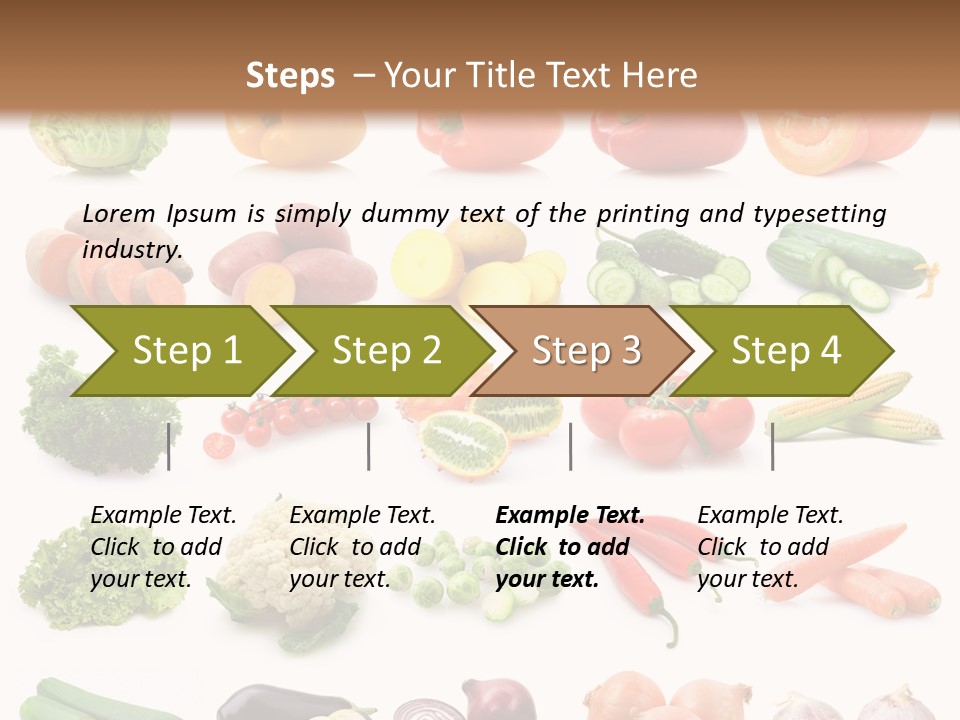 Steps – Your Title Text Here

Lorem Ipsum is simply dummy text of the printing and typesetting industry.

Step 1

Step 2

Step 3

Step 4

Example Text. Click to add your text.

Example Text. Click to add your text.

Example Text. Click to add your text.

Example Text. Click to add your text.